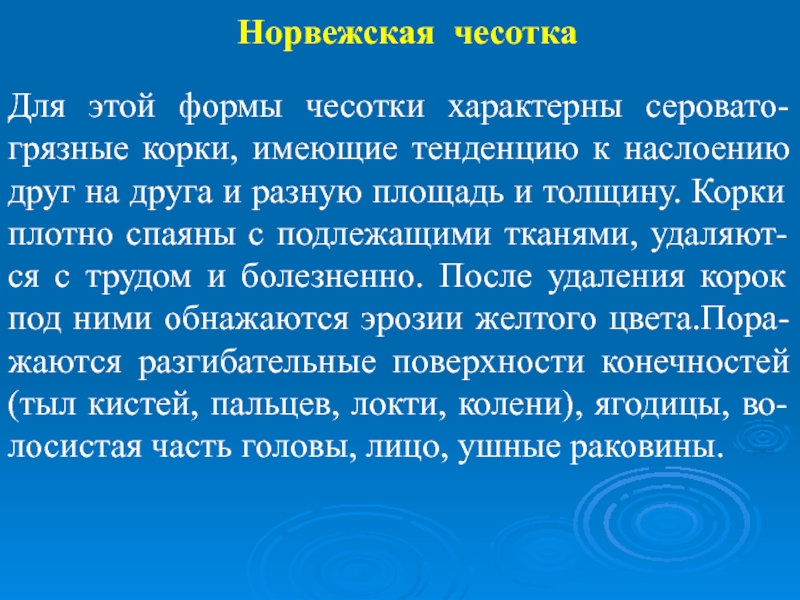 Норвежская чесотка

Для этой формы чесотки характерны серовато-грязные корки, имеющие тенденцию к наслоению друг на друга и разную площадь и толщину. Корки плотно спаяны с подлежащими тканями, удаляются с трудом и болезненно. После удаления корок под ними обнажаются эрозии желтого цвета.Поражаются разгибательные поверхности конечностей (тыл кистей, пальцев, локти, колени), ягодицы, волосистая часть головы, лицо, ушные раковины.